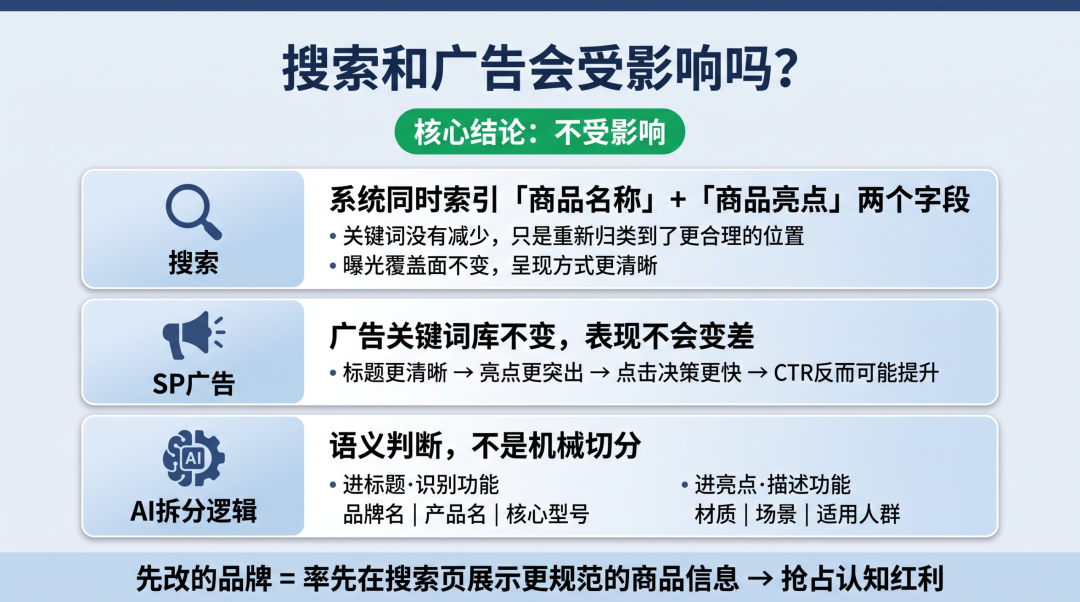 搜索和广告会受影响吗？

核心结论：不受影响

搜索

系统同时索引「商品名称」+「商品亮点」两个字段

• 关键词没有减少，只是重新归类到了更合理的位置
• 曝光覆盖面不变，呈现方式更清晰

SP广告

广告关键词库不变，表现不会变差

• 标题更清晰 → 亮点更突出 → 点击决策更快 → CTR反而可能提升

AI

AI拆分逻辑

语义判断，不是机械切分

• 进标题·识别功能
品牌名 | 产品名 | 核心型号

• 进亮点·描述功能
材质 | 场景 | 适用人群

先改的品牌 = 率先在搜索页展示更规范的商品信息 → 抢占认知红利